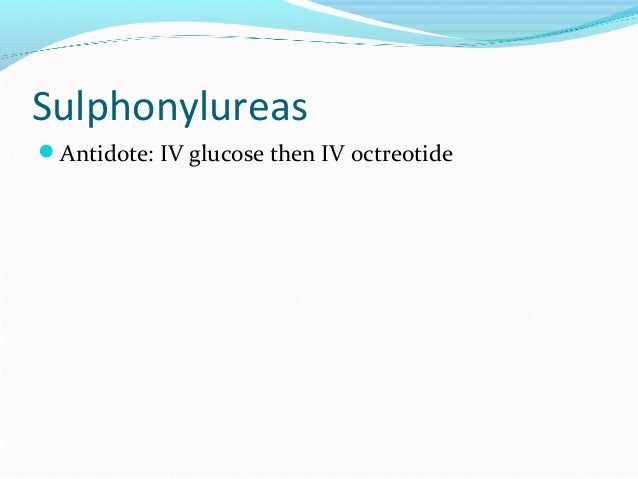 Sulphonylureas

Antidote: IV glucose then IV octreotide